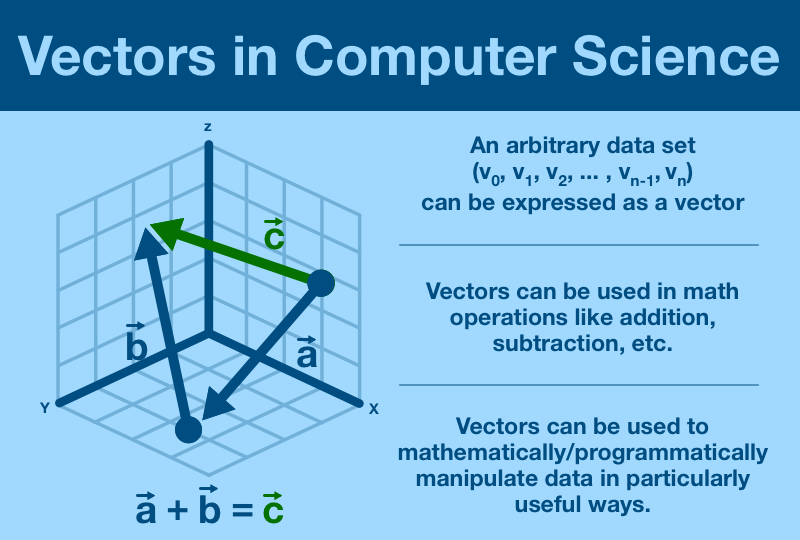 Vectors in Computer Science

z

$\vec{c}$

$\vec{b}$

$\vec{a}$

Y

X

$\vec{a} + \vec{b} = \vec{c}$

An arbitrary data set $(v_0, v_1, v_2, \dots, v_{n-1}, v_n)$ can be expressed as a vector

Vectors can be used in math operations like addition, subtraction, etc.

Vectors can be used to mathematically/programmatically manipulate data in particularly useful ways.